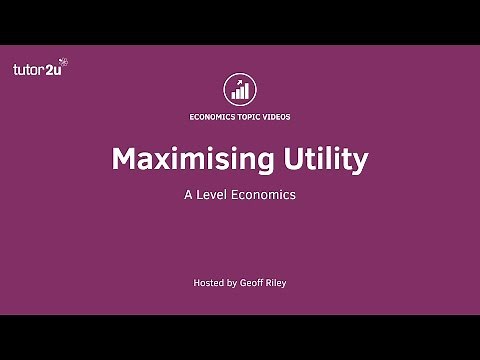 tutor2u

ECONOMICS TOPIC VIDEOS

Maximising Utility

A Level Economics

Hosted by Geoff Riley